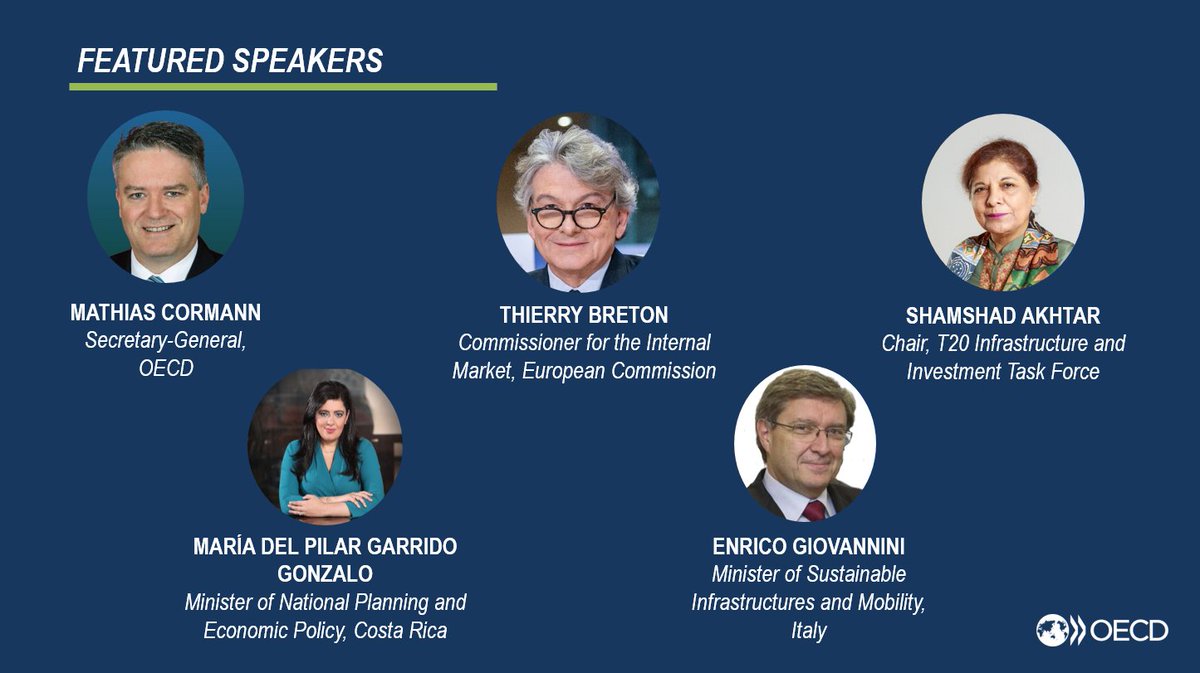 FEATURED SPEAKERS

MATHIAS CORMANN
Secretary-General, OECD

THIERRY BRETON
Commissioner for the Internal Market, European Commission

SHAMSHAD AKHTAR
Chair, T20 Infrastructure and Investment Task Force

MARÍA DEL PILAR GARRIDO GONZALO
Minister of National Planning and Economic Policy, Costa Rica

ENRICO GIOVANNINI
Minister of Sustainable Infrastructures and Mobility, Italy

OECD